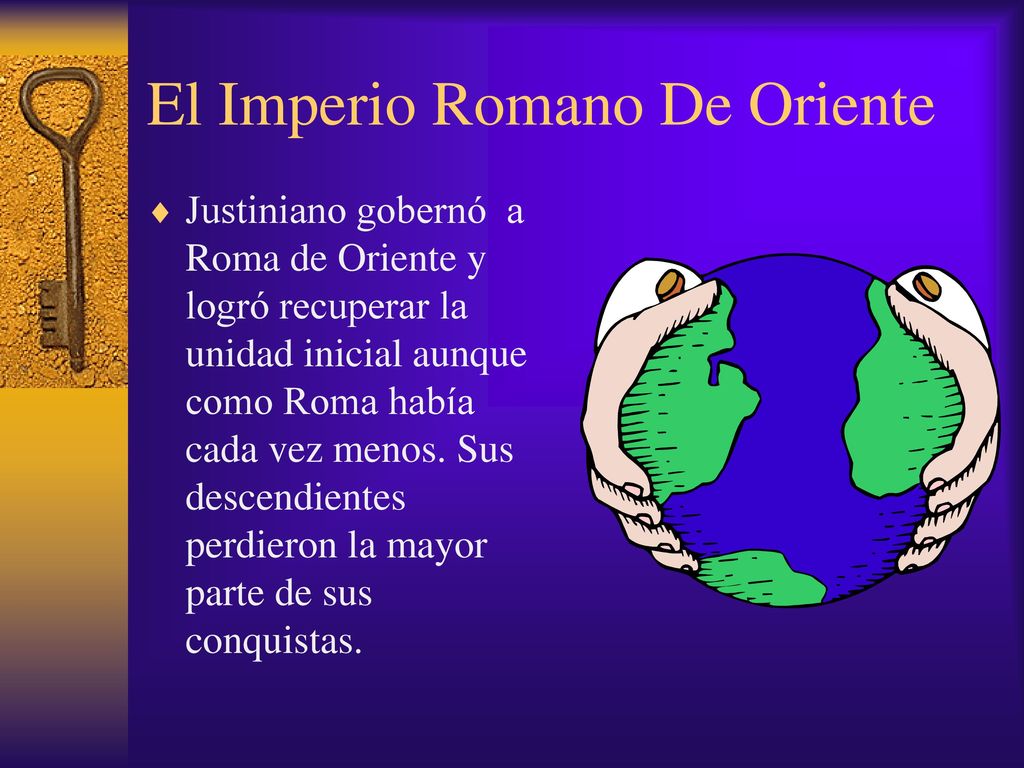 El Imperio Romano De Oriente

♦ Justiniano gobernó a Roma de Oriente y logró recuperar la unidad inicial aunque como Roma había cada vez menos. Sus descendientes perdieron la mayor parte de sus conquistas.